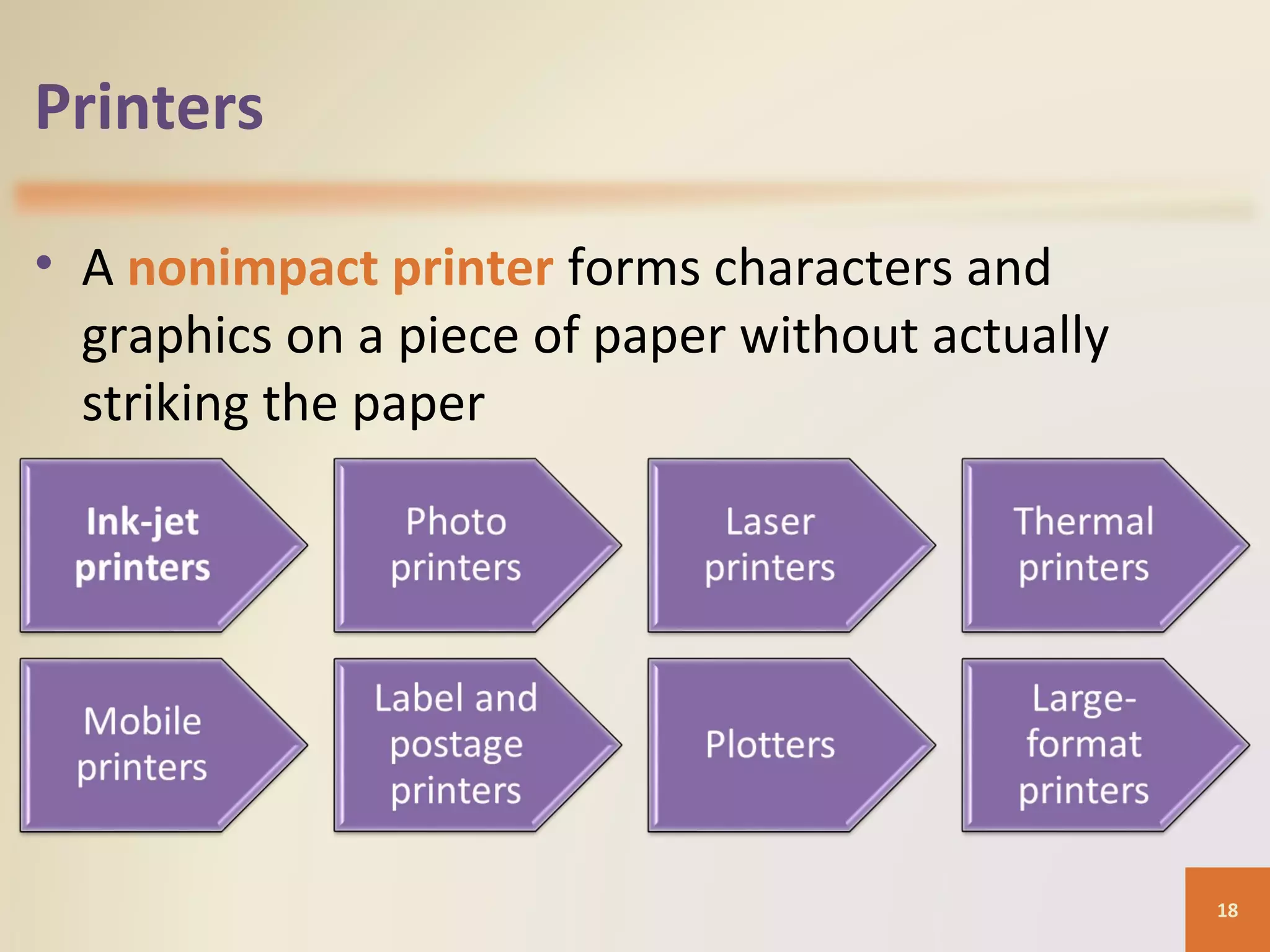 Printers

• A nonimpact printer forms characters and graphics on a piece of paper without actually striking the paper

Ink-jet printers

Photo printers

Laser printers

Thermal printers

Mobile printers

Label and postage printers

Plotters

Large-format printers

18